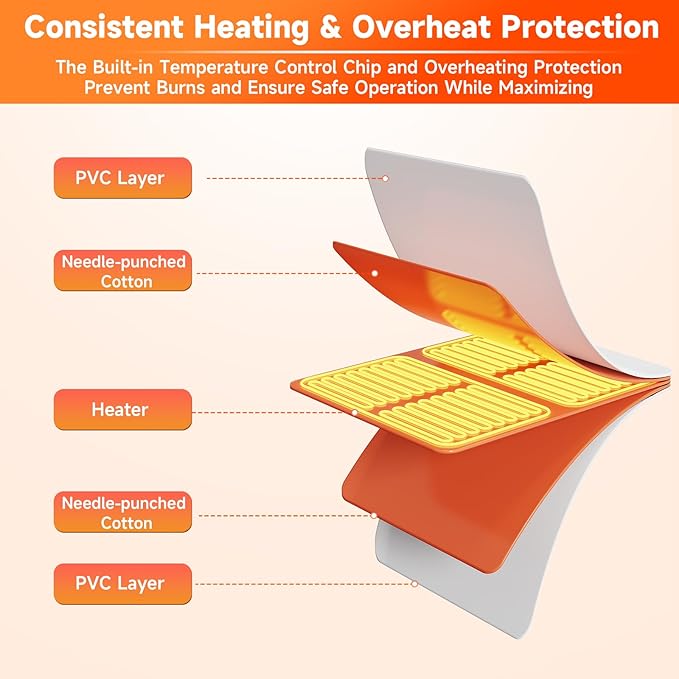 Consistent Heating & Overheat Protection

The Built-in Temperature Control Chip and Overheating Protection Prevent Burns and Ensure Safe Operation While Maximizing

PVC Layer

Needle-punched Cotton

Heater

Needle-punched Cotton

PVC Layer